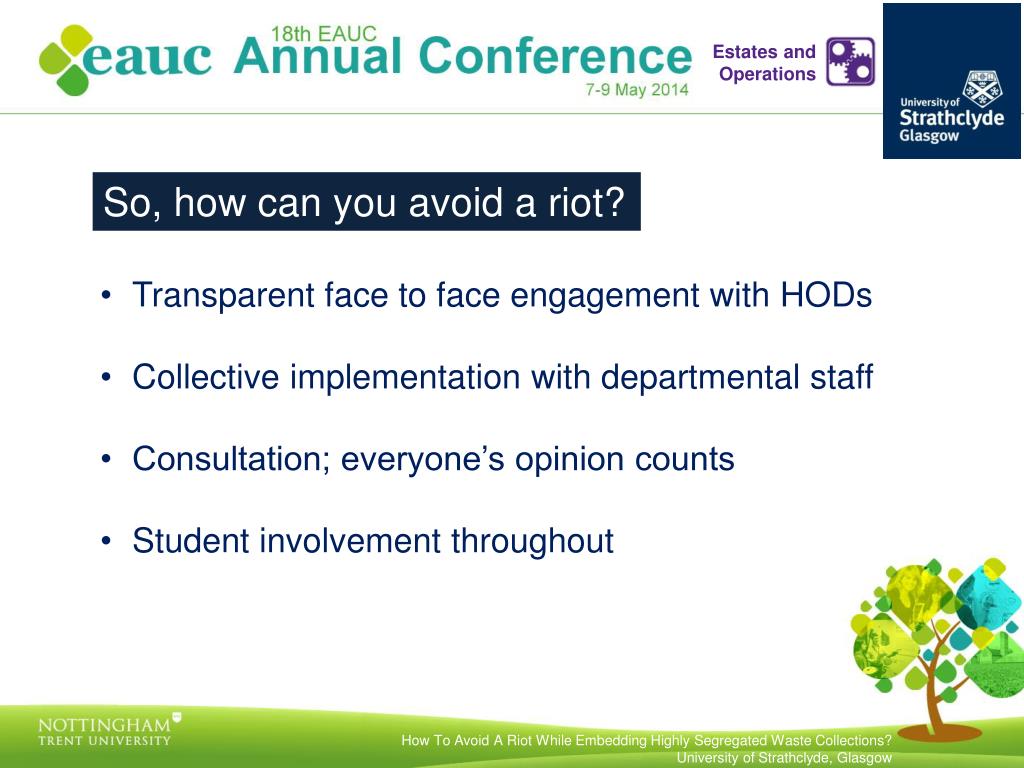 eauc 18th EAUC Annual Conference 7-9 May 2014

Estates and Operations

University of Strathclyde Glasgow

So, how can you avoid a riot?

• Transparent face to face engagement with HODs

• Collective implementation with departmental staff

• Consultation; everyone's opinion counts

• Student involvement throughout

NOTTINGHAM TRENT UNIVERSITY

How To Avoid A Riot While Embedding Highly Segregated Waste Collections? University of Strathclyde, Glasgow